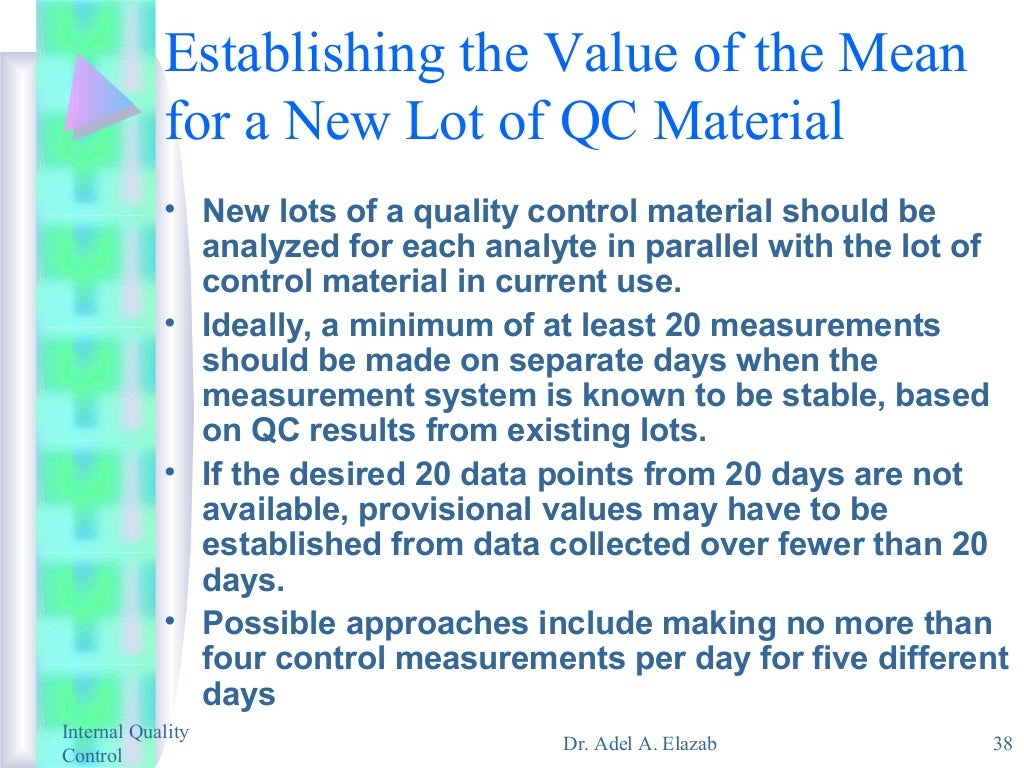 Establishing the Value of the Mean for a New Lot of QC Material

• New lots of a quality control material should be analyzed for each analyte in parallel with the lot of control material in current use.
• Ideally, a minimum of at least 20 measurements should be made on separate days when the measurement system is known to be stable, based on QC results from existing lots.
• If the desired 20 data points from 20 days are not available, provisional values may have to be established from data collected over fewer than 20 days.
• Possible approaches include making no more than four control measurements per day for five different days

Internal Quality Control

Dr. Adel A. Elazab

38